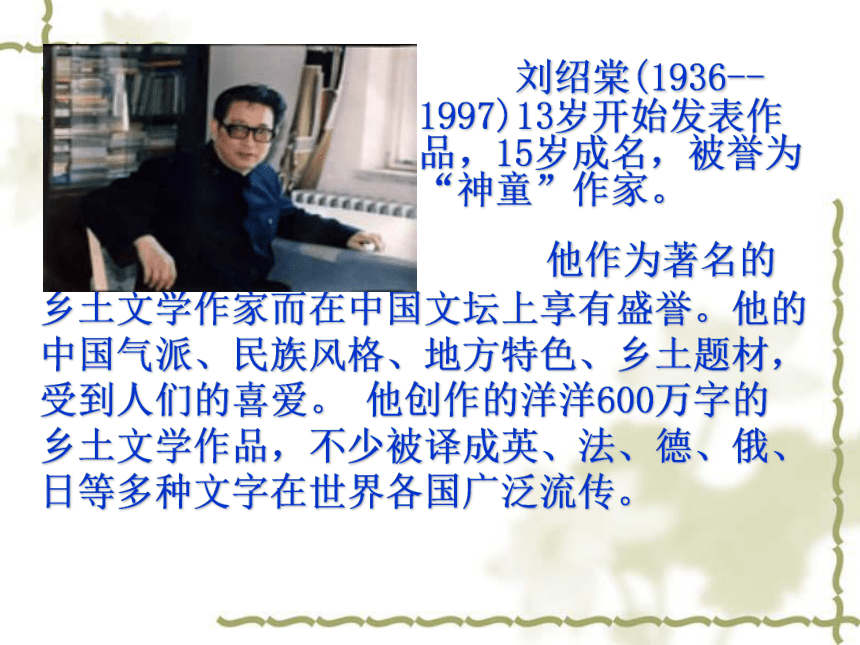 刘绍棠(1936--1997)13岁开始发表作品，15岁成名，被誉为“神童”作家。

他作为著名的乡土文学作家而在中国文坛上享有盛誉。他的中国气派、民族风格、地方特色、乡土题材，受到人们的喜爱。 他创作的洋洋600万字的乡土文学作品，不少被译成英、法、德、俄、日等多种文字在世界各国广泛流传。